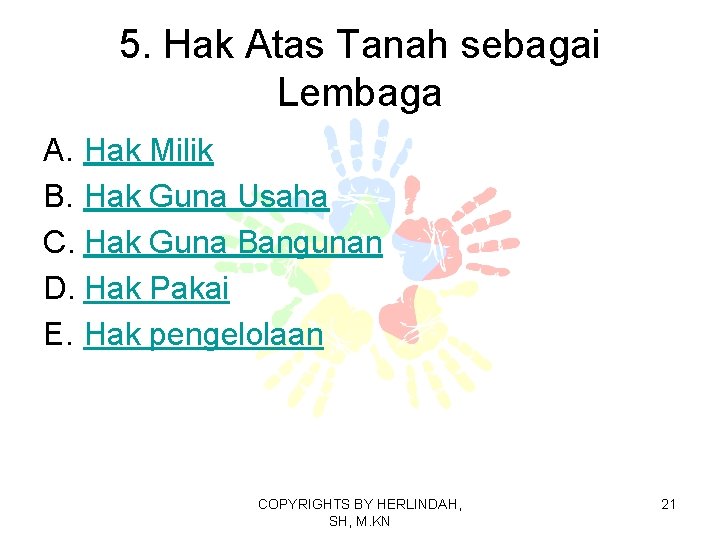 5. Hak Atas Tanah sebagai Lembaga

A. Hak Milik
B. Hak Guna Usaha
C. Hak Guna Bangunan
D. Hak Pakai
E. Hak pengelolaan

COPYRIGHTS BY HERLINDAH, SH, M.KN

21